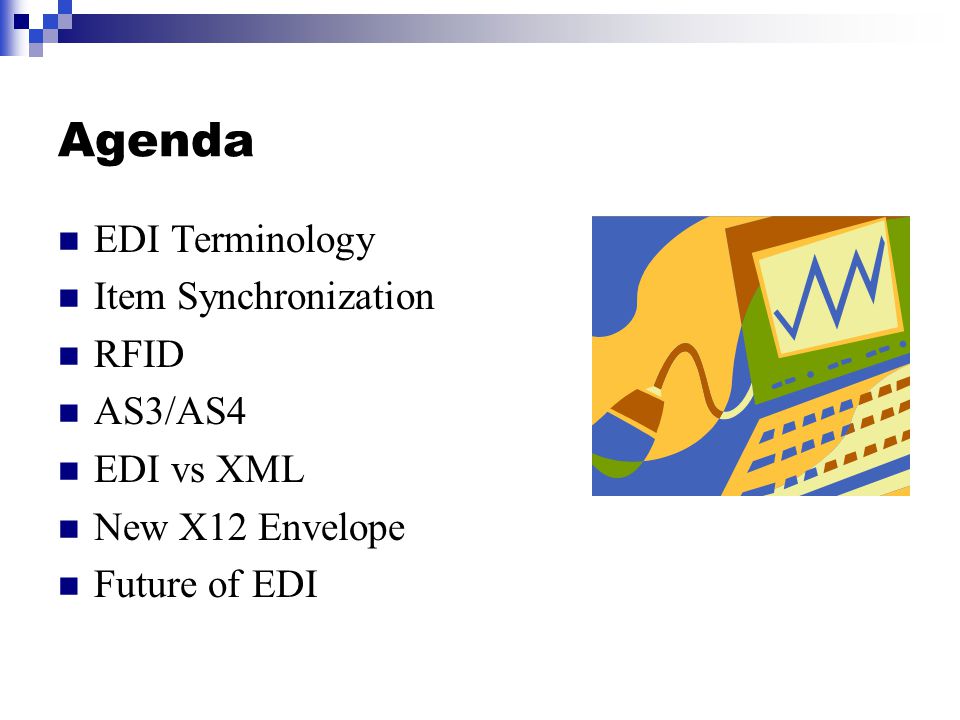 Agenda

- EDI Terminology
- Item Synchronization
- RFID
- AS3/AS4
- EDI vs XML
- New X12 Envelope
- Future of EDI